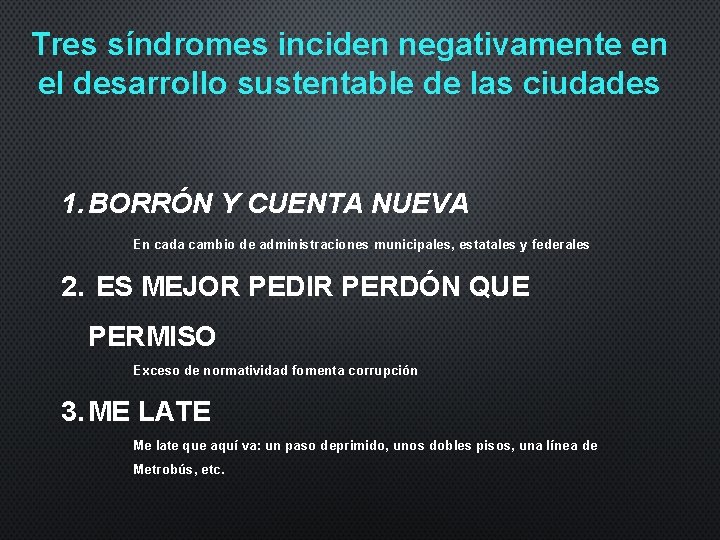 Tres síndromes inciden negativamente en el desarrollo sustentable de las ciudades

1. BORRÓN Y CUENTA NUEVA

En cada cambio de administraciones municipales, estatales y federales

2. ES MEJOR PEDIR PERDÓN QUE PERMISO

Exceso de normatividad fomenta corrupción

3. ME LATE

Me late que aquí va: un paso deprimido, unos dobles pisos, una línea de Metrobús, etc.